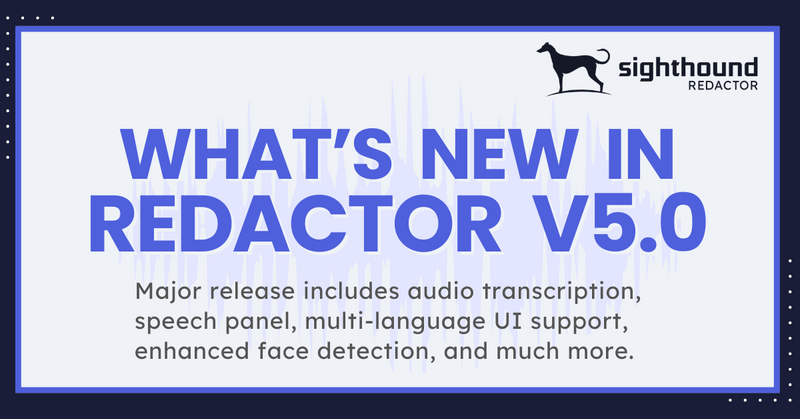 sighthound
REDACTOR

WHAT'S NEW IN REDACTOR V5.0

Major release includes audio transcription, speech panel, multi-language UI support, enhanced face detection, and much more.